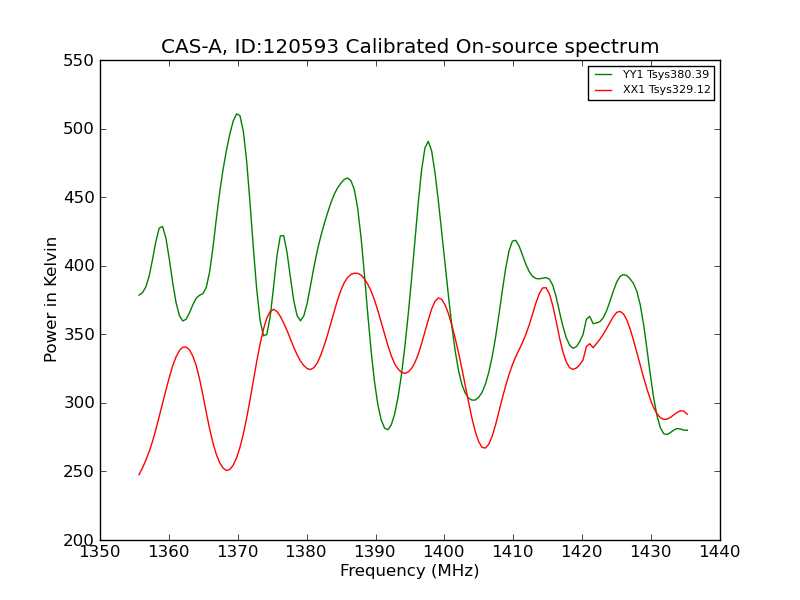 CAS-A, ID:120593 Calibrated On-source spectrum

YY1 Tsys380.39
XX1 Tsys329.12

550
500
450
400
350
300
250
200

Power in Kelvin

1350 1360 1370 1380 1390 1400 1410 1420 1430 1440

Frequency (MHz)